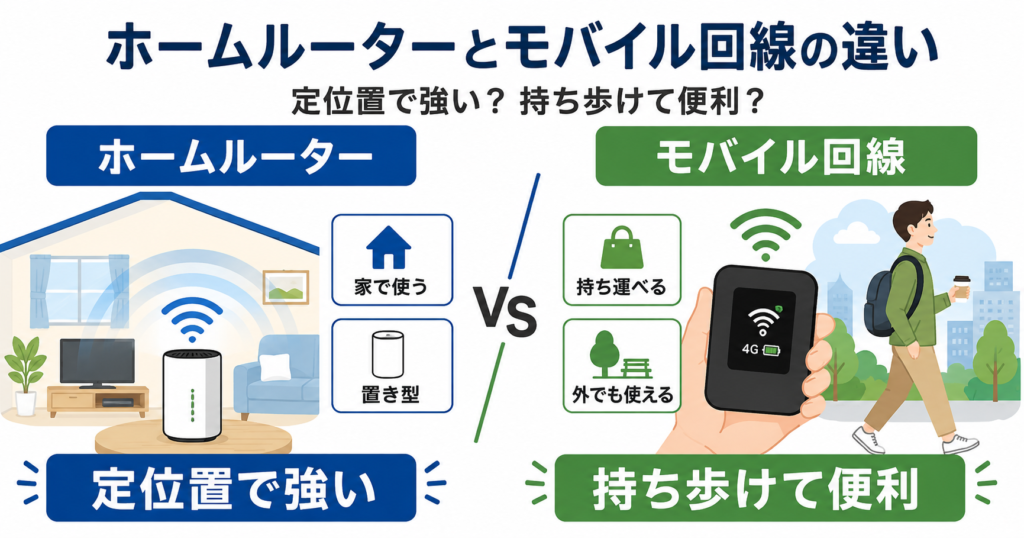 ホームルーターとモバイル回線の違い

定位置で強い？ 持ち歩けて便利？

ホームルーター

家で使う

置き型

定位置で強い

VS

モバイル回線

持ち運べる

外でも使える

4G

持ち歩けて便利